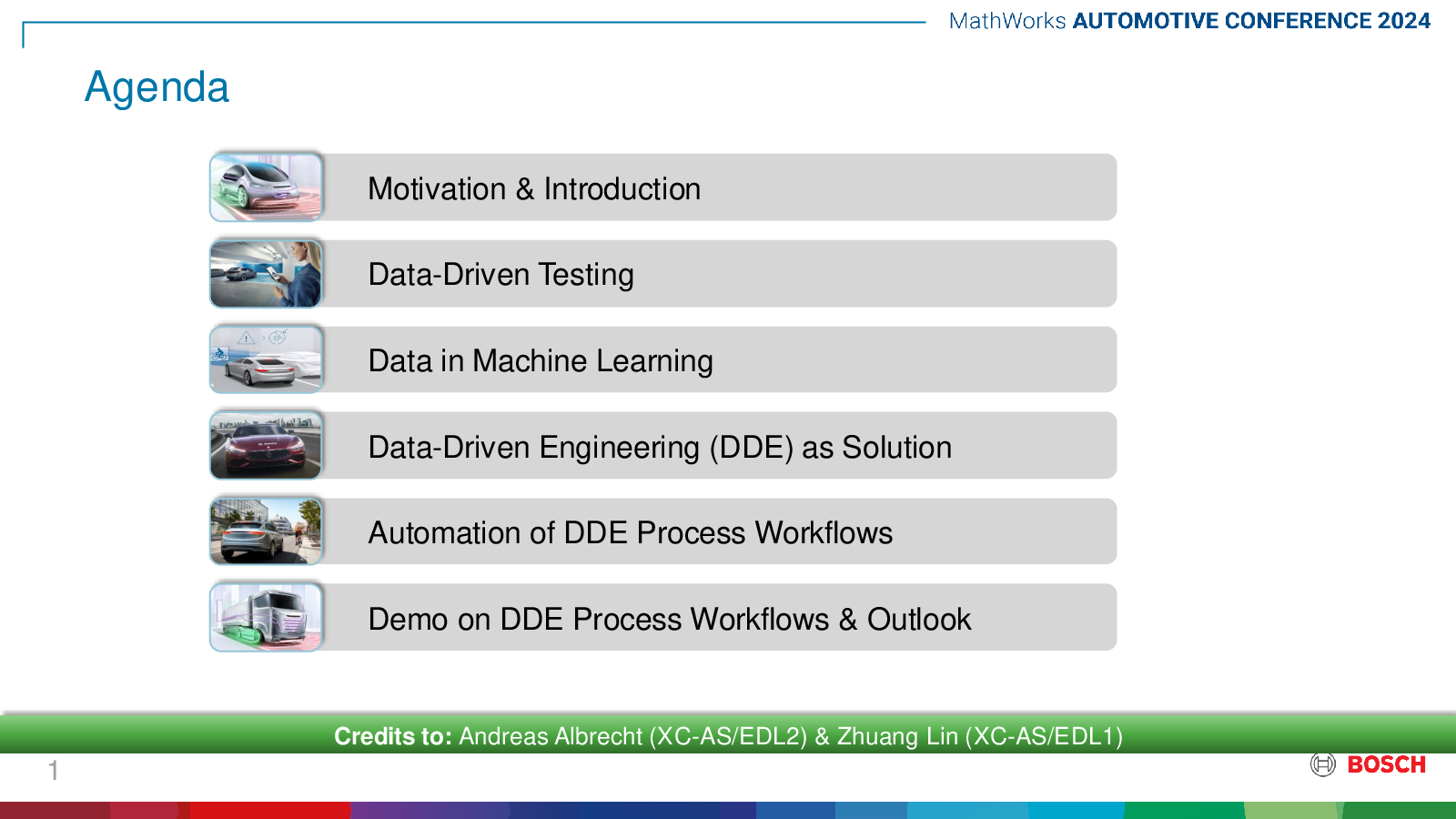 MathWorks AUTOMOTIVE CONFERENCE 2024

Agenda

Motivation & Introduction

Data-Driven Testing

Data in Machine Learning

Data-Driven Engineering (DDE) as Solution

Automation of DDE Process Workflows

Demo on DDE Process Workflows & Outlook

Credits to: Andreas Albrecht (XC-AS/EDL2) & Zhuang Lin (XC-AS/EDL1)

1

BOSCH